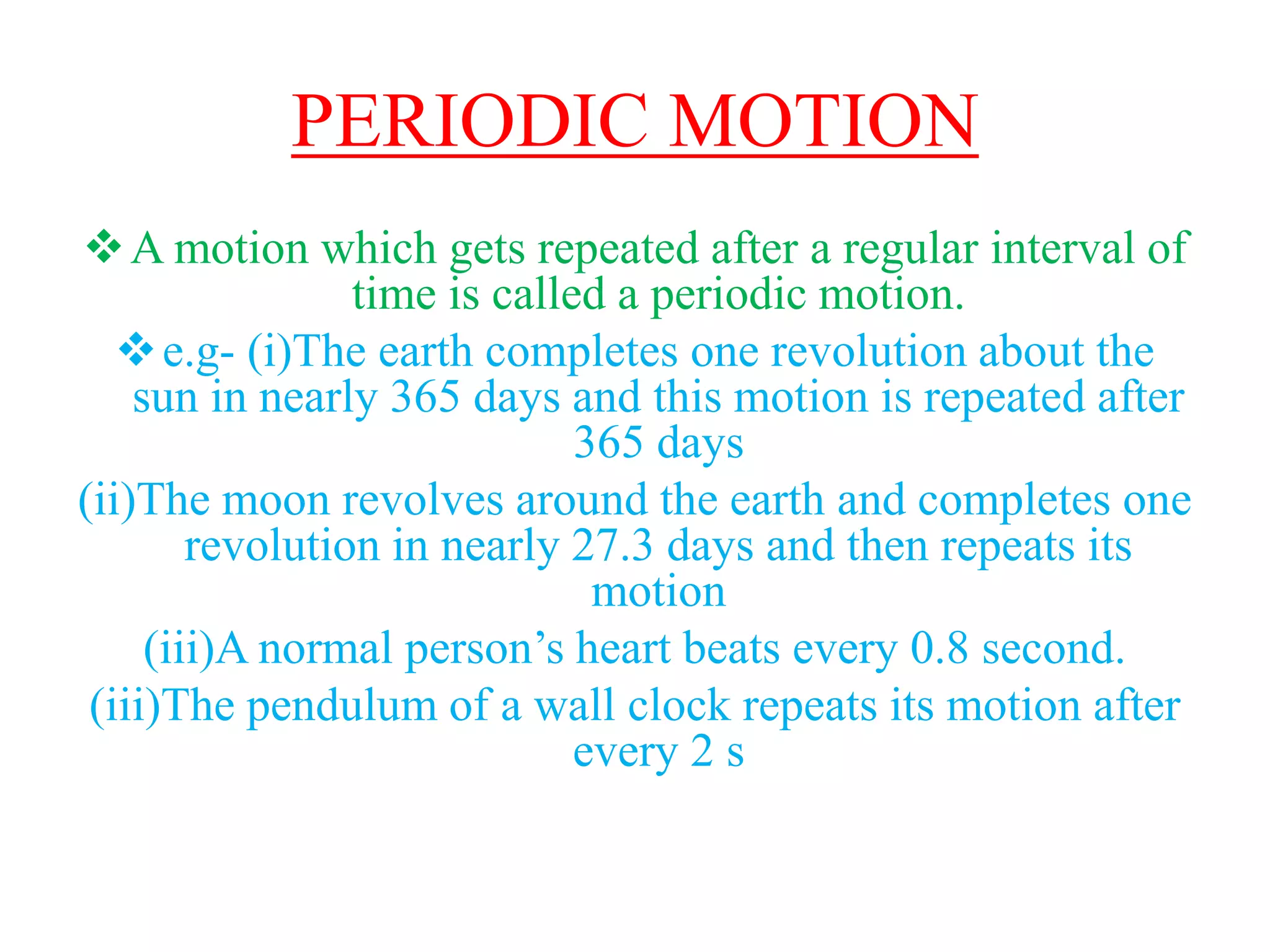 PERIODIC MOTION

❖ A motion which gets repeated after a regular interval of time is called a periodic motion.

❖ e.g- (i)The earth completes one revolution about the sun in nearly 365 days and this motion is repeated after 365 days

(ii)The moon revolves around the earth and completes one revolution in nearly 27.3 days and then repeats its motion

(iii)A normal person’s heart beats every 0.8 second.

(iii)The pendulum of a wall clock repeats its motion after every 2 s